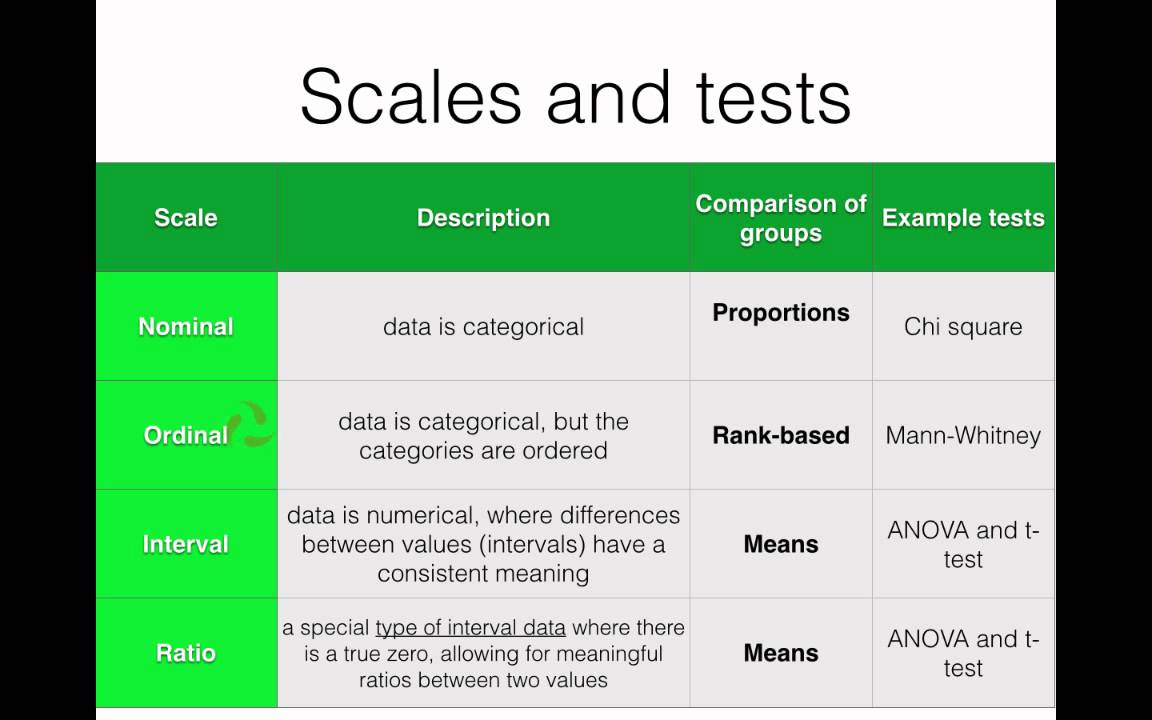 Scales and tests

| Scale | Description | Comparison of groups | Example tests |
|---|---|---|---|
| Nominal | data is categorical | Proportions | Chi square |
| Ordinal | data is categorical, but the categories are ordered | Rank-based | Mann-Whitney |
| Interval | data is numerical, where differences between values (intervals) have a consistent meaning | Means | ANOVA and t-test |
| Ratio | a special type of interval data where there is a true zero, allowing for meaningful ratios between two values | Means | ANOVA and t-test |